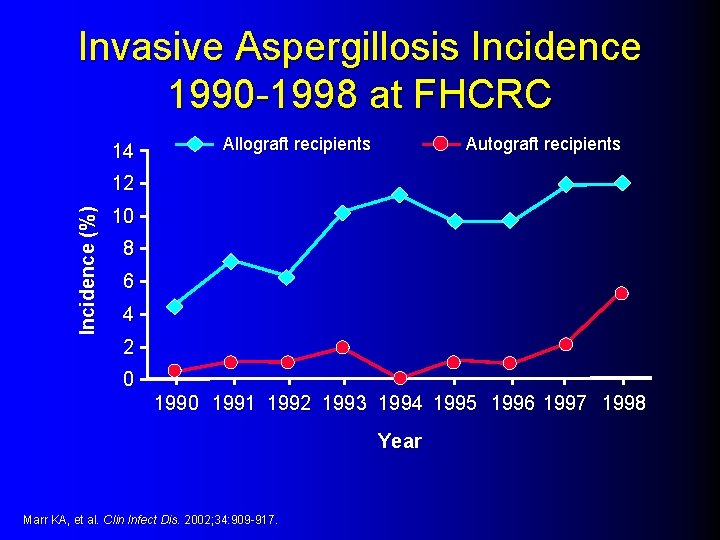 Invasive Aspergillosis Incidence 1990-1998 at FHCRC

Allograft recipients
Autograft recipients

Incidence (%)

14
12
10
8
6
4
2
0

1990 1991 1992 1993 1994 1995 1996 1997 1998

Year

Marr KA, et al. Clin Infect Dis. 2002;34:909-917.